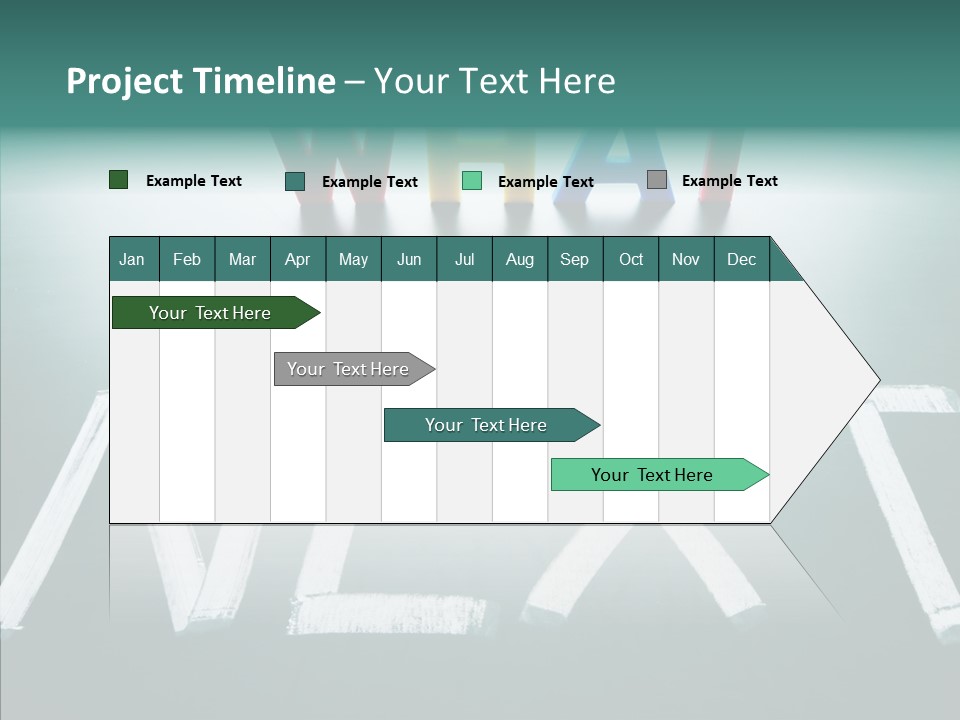 Project Timeline – Your Text Here

Example Text Example Text Example Text Example Text

| Jan | Feb | Mar | Apr | May | Jun | Jul | Aug | Sep | Oct | Nov | Dec |
|---|---|---|---|---|---|---|---|---|---|---|---|

Your Text Here

Your Text Here

Your Text Here

Your Text Here